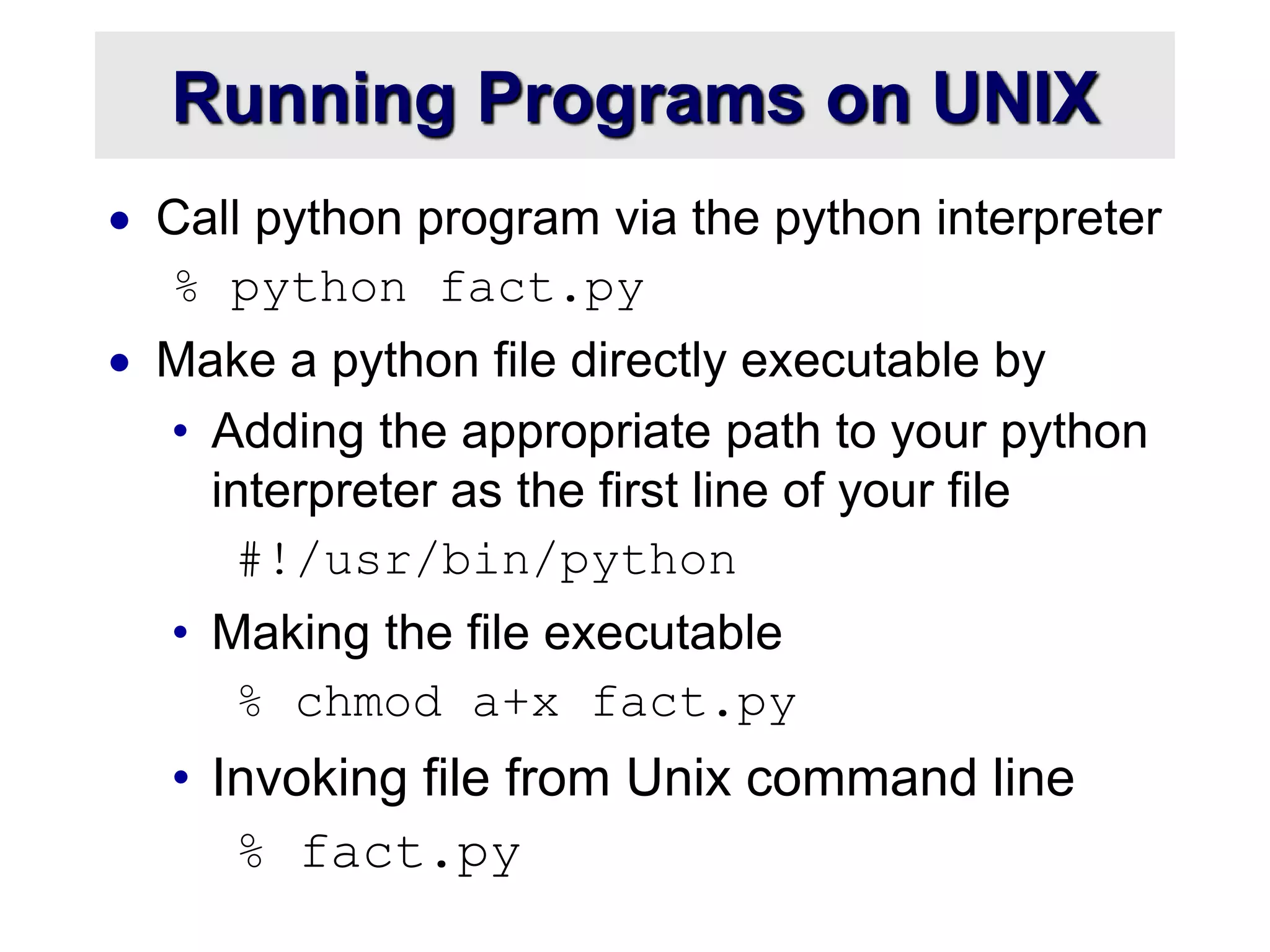 Running Programs on UNIX

• Call python program via the python interpreter

% python fact.py

• Make a python file directly executable by

• Adding the appropriate path to your python interpreter as the first line of your file

#!/usr/bin/python

• Making the file executable

% chmod a+x fact.py

• Invoking file from Unix command line

% fact.py